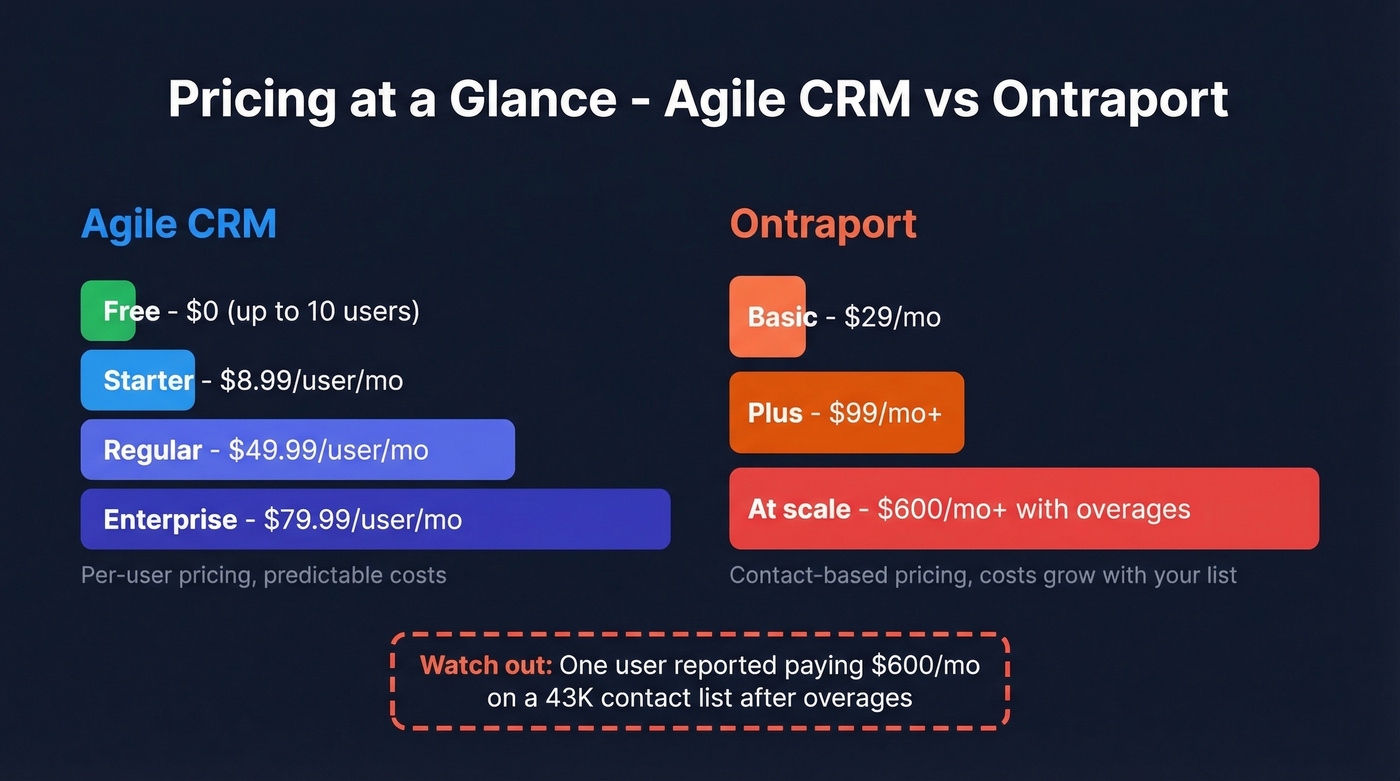 Pricing at a Glance - Agile CRM vs Ontraport

Agile CRM

Free - $0 (up to 10 users)

Starter - $8.99/user/mo

Regular - $49.99/user/mo

Enterprise - $79.99/user/mo

Per-user pricing, predictable costs

Ontraport

Basic - $29/mo

Plus - $99/mo+

At scale - $600/mo+ with overages

Contact-based pricing, costs grow with your list

Watch out: One user reported paying $600/mo on a 43K contact list after overages